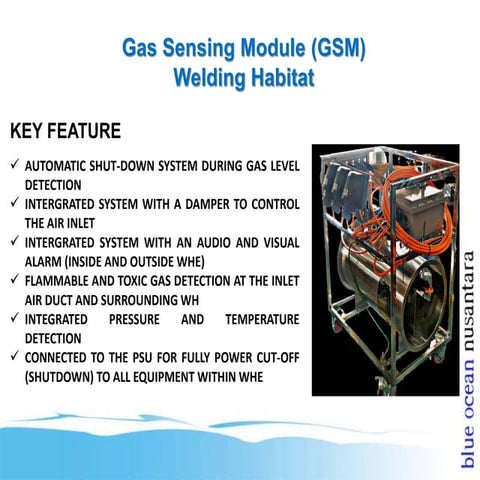 Gas Sensing Module (GSM)
Welding Habitat

KEY FEATURE

✓ AUTOMATIC SHUT-DOWN SYSTEM DURING GAS LEVEL DETECTION
✓ INTERGRATED SYSTEM WITH A DAMPER TO CONTROL THE AIR INLET
✓ INTERGRATED SYSTEM WITH AN AUDIO AND VISUAL ALARM (INSIDE AND OUTSIDE WHE)
✓ FLAMMABLE AND TOXIC GAS DETECTION AT THE INLET AIR DUCT AND SURROUNDING WH
✓ INTEGRATED PRESSURE AND TEMPERATURE DETECTION
✓ CONNECTED TO THE PSU FOR FULLY POWER CUT-OFF (SHUTDOWN) TO ALL EQUIPMENT WITHIN WHE

blue ocean nusantara